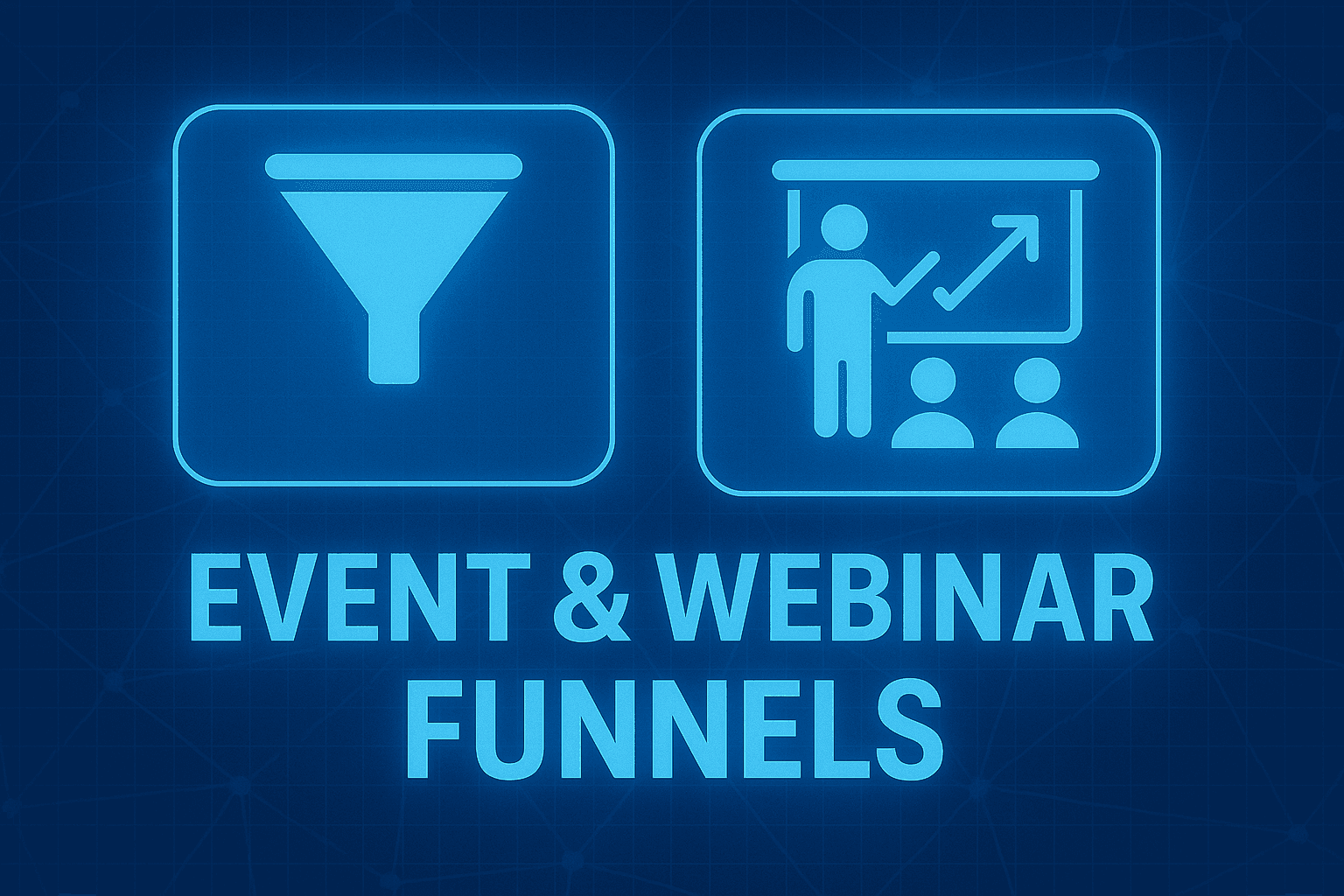 EVENT & WEBINAR FUNNELS